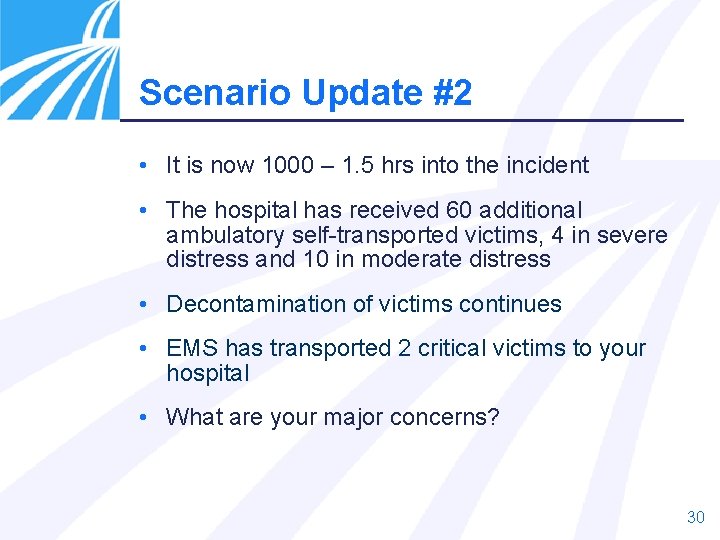 Scenario Update #2

• It is now 1000 – 1.5 hrs into the incident

• The hospital has received 60 additional ambulatory self-transported victims, 4 in severe distress and 10 in moderate distress

• Decontamination of victims continues

• EMS has transported 2 critical victims to your hospital

• What are your major concerns?

30